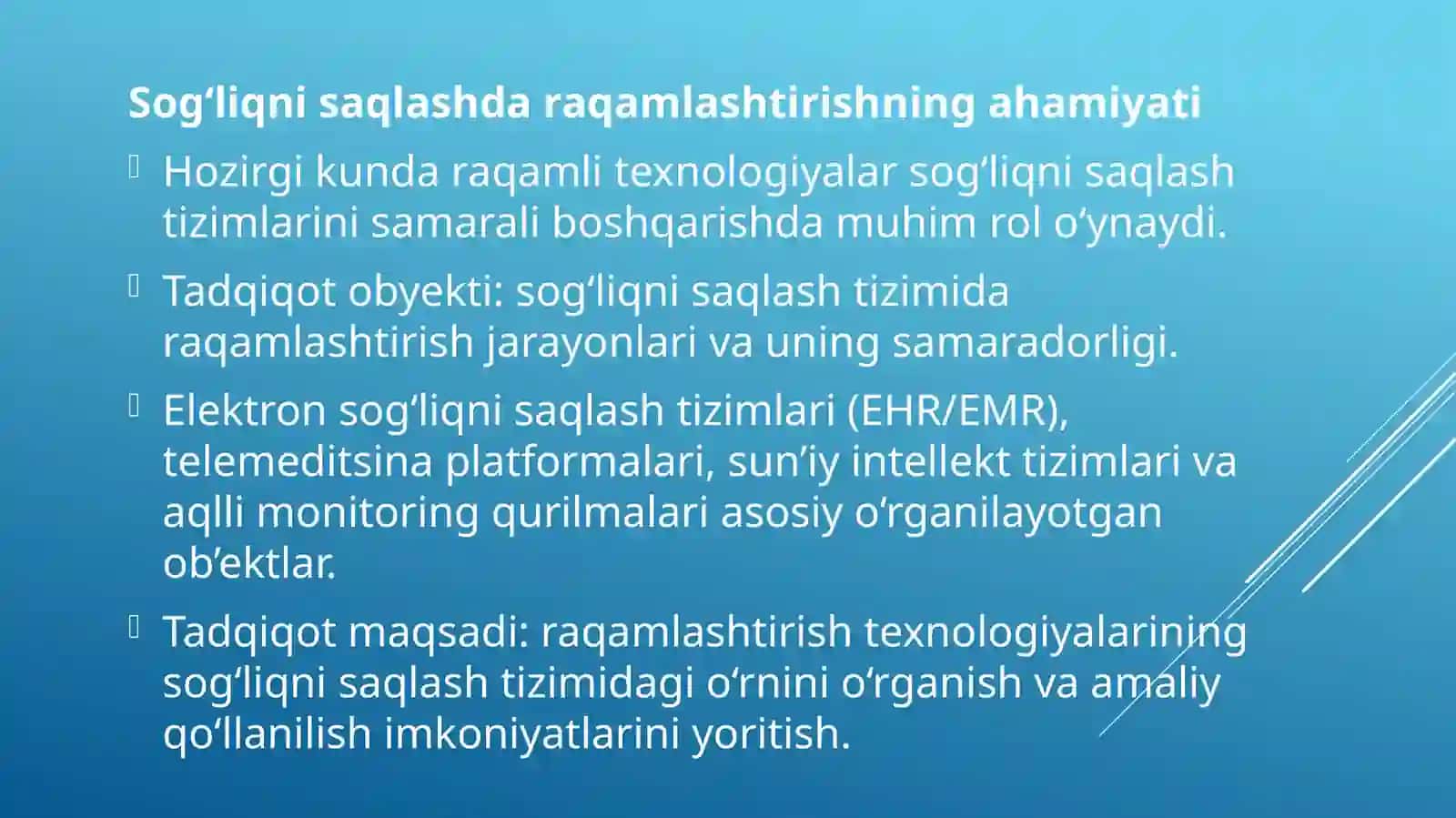 Sog‘liqni saqlashda raqamlashtirishning ahamiyati

Hozirgi kunda raqamli texnologiyalar sog‘liqni saqlash tizimlarini samarali boshqarishda muhim rol o‘ynaydi.

Tadqiqot obyekti: sog‘liqni saqlash tizimida raqamlashtirish jarayonlari va uning samaradorligi.

Elektron sog‘liqni saqlash tizimlari (EHR/EMR), telemeditsina platformalari, sun’iy intellekt tizimlari va aqlli monitoring qurilmalari asosiy o‘rganilayotgan ob’ektlar.

Tadqiqot maqsadi: raqamlashtirish texnologiyalarining sog‘liqni saqlash tizimidagi o‘rnini o‘rganish va amaliy qo‘llanilish imkoniyatlarini yoritish.